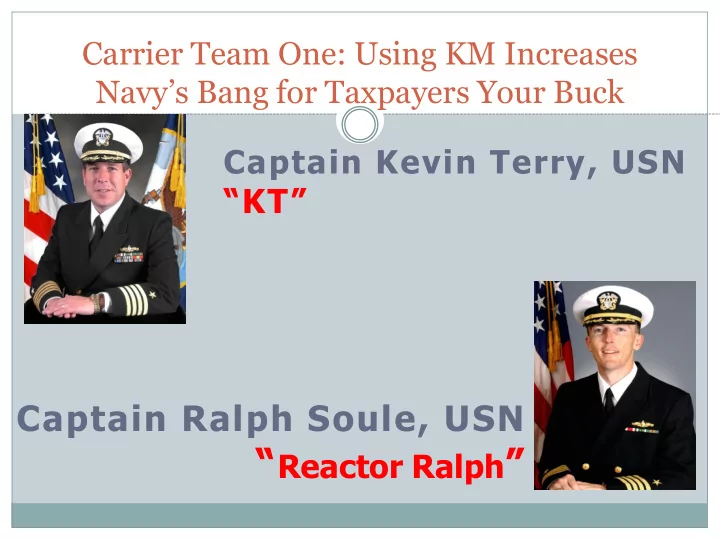 Carrier Team One: Using KM Increases Navy's Bang for Taxpayers Your Buck

Captain Kevin Terry, USN
"KT"

Captain Ralph Soule, USN
"Reactor Ralph"